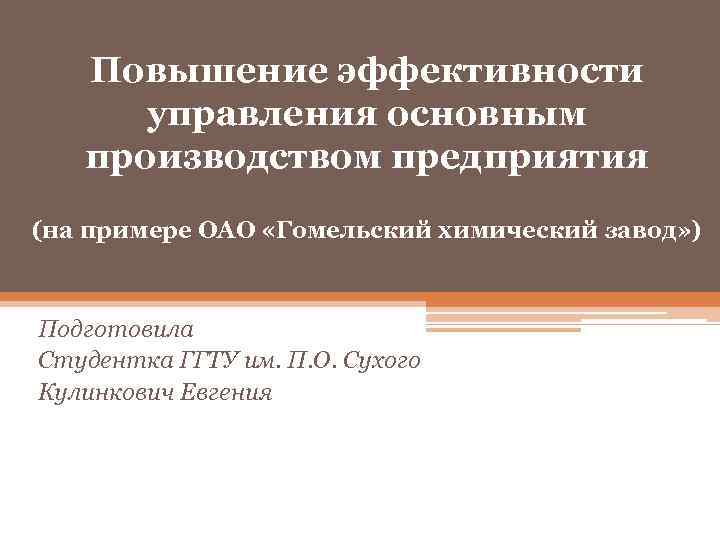 Повышение эффективности управления основным производством предприятия

(на примере ОАО «Гомельский химический завод»)

Подготовила
Студентка ГГТУ им. П.О. Сухого
Кулинкович Евгения